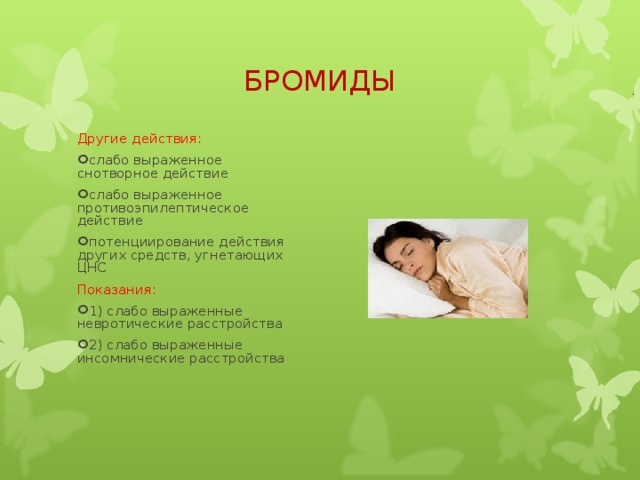 БРОМИДЫ

Другие действия:

слабо выраженное снотворное действие

слабо выраженное противоэпилептическое действие

потенциирование действия других средств, угнетающих ЦНС

Показания:

1) слабо выраженные невротические расстройства

2) слабо выраженные инсомнические расстройства